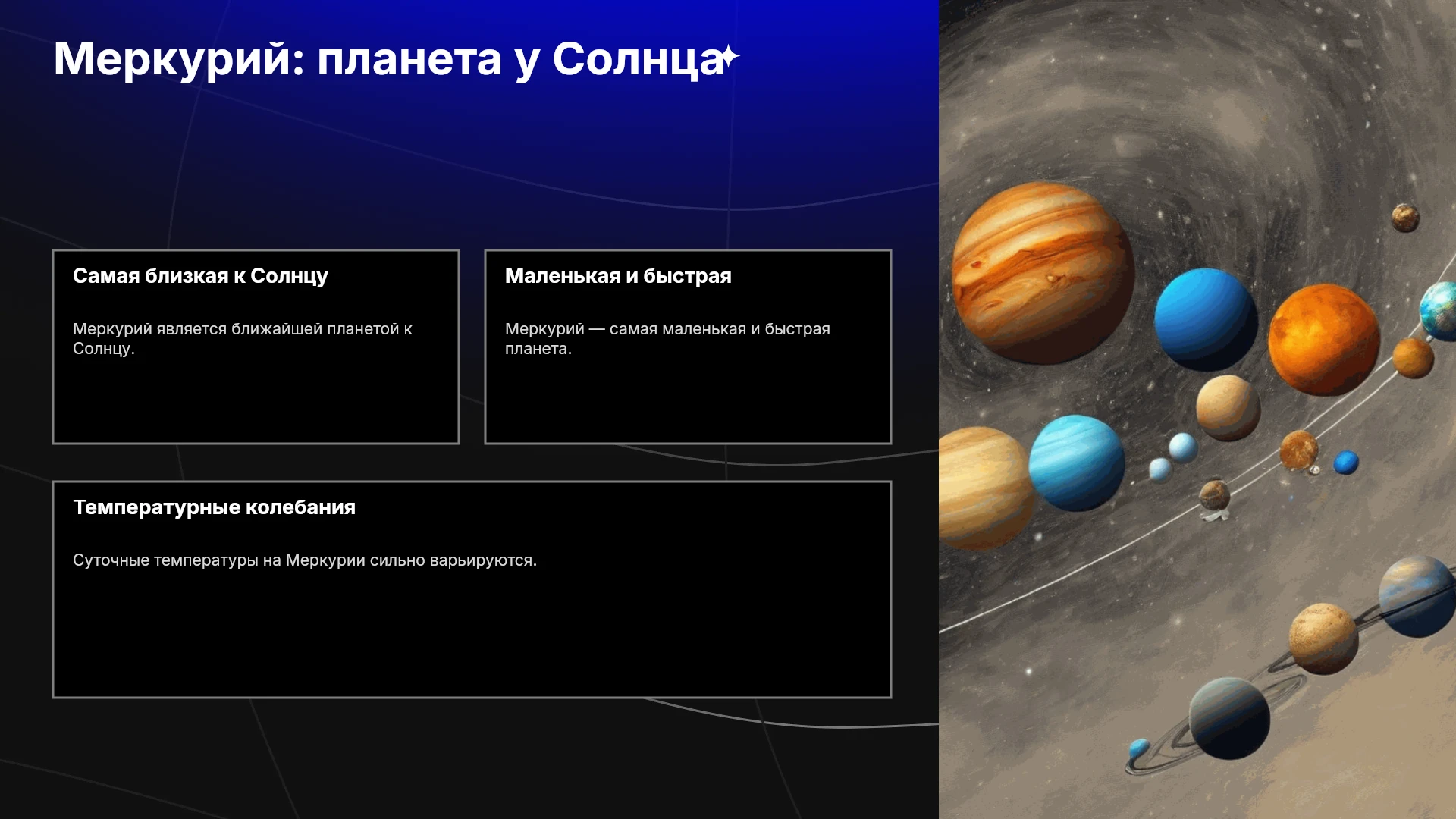 Меркурий: планета у Солнца

Самая близкая к Солнцу

Меркурий является ближайшей планетой к Солнцу.

Маленькая и быстрая

Меркурий — самая маленькая и быстрая планета.

Температурные колебания

Суточные температуры на Меркурии сильно варьируются.